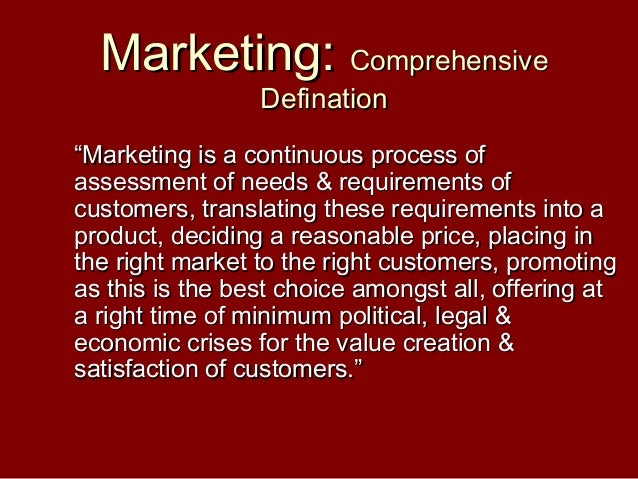 Marketing: Comprehensive Defination

“Marketing is a continuous process of assessment of needs & requirements of customers, translating these requirements into a product, deciding a reasonable price, placing in the right market to the right customers, promoting as this is the best choice amongst all, offering at a right time of minimum political, legal & economic crises for the value creation & satisfaction of customers.”